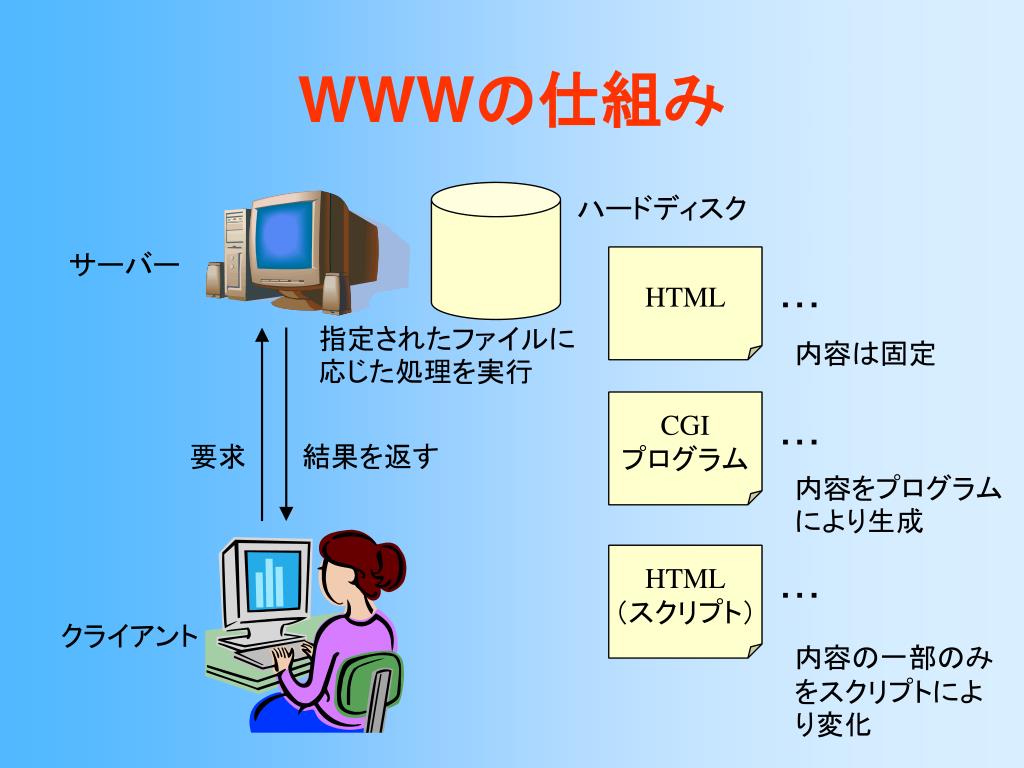 WWWの仕組み

サーバー

ハードディスク

指定されたファイルに応じた処理を実行

要求

結果を返す

クライアント

HTML

…

内容は固定

CGI
プログラム

…

内容をプログラムにより生成

HTML
（スクリプト）

…

内容の一部のみをスクリプトにより変化